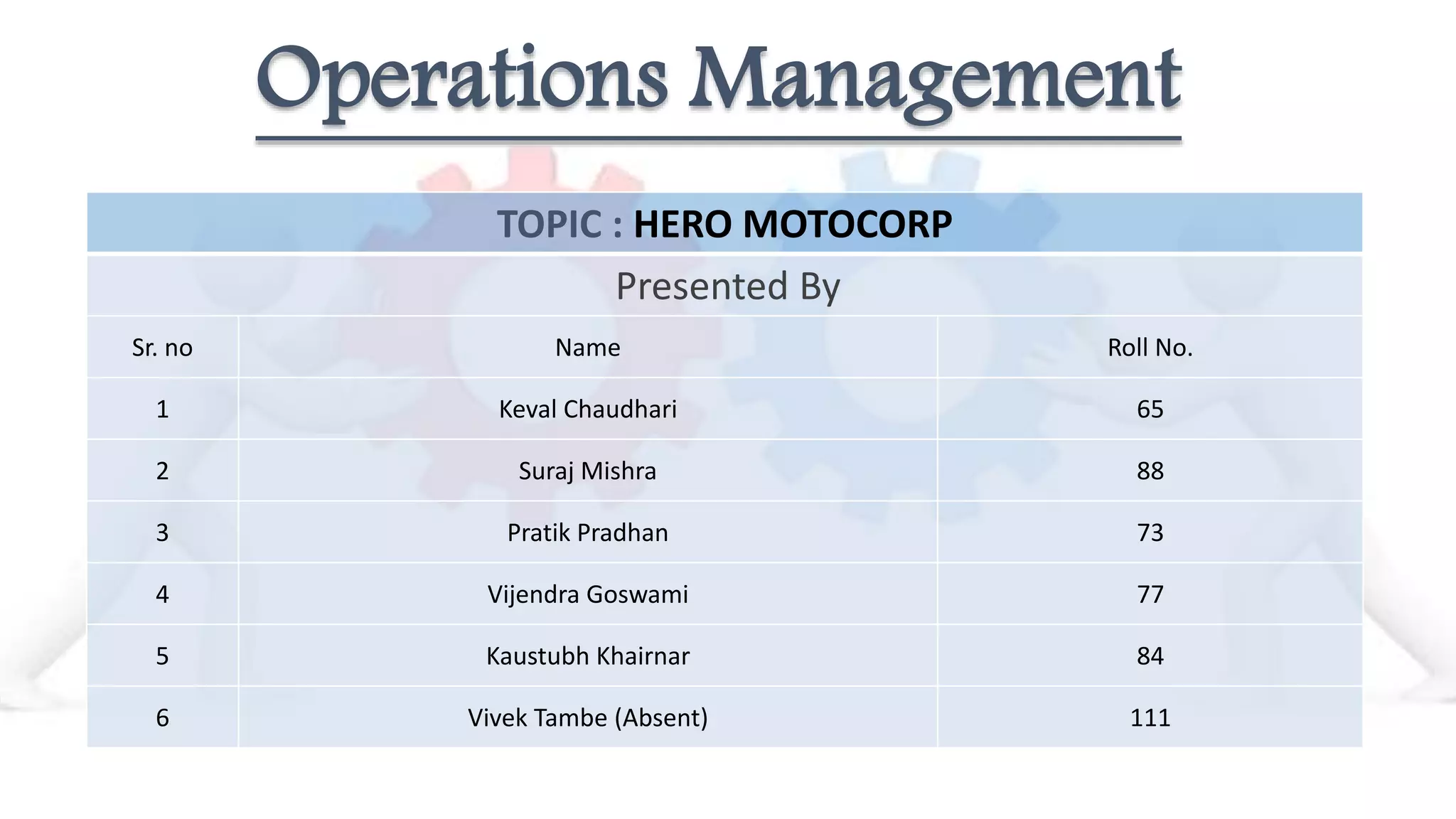 Operations Management

TOPIC : HERO MOTOCORP

Presented By

| Sr. no | Name | Roll No. |
|---|---|---|
| 1 | Keval Chaudhari | 65 |
| 2 | Suraj Mishra | 88 |
| 3 | Pratik Pradhan | 73 |
| 4 | Vijendra Goswami | 77 |
| 5 | Kaustubh Khairnar | 84 |
| 6 | Vivek Tambe (Absent) | 111 |